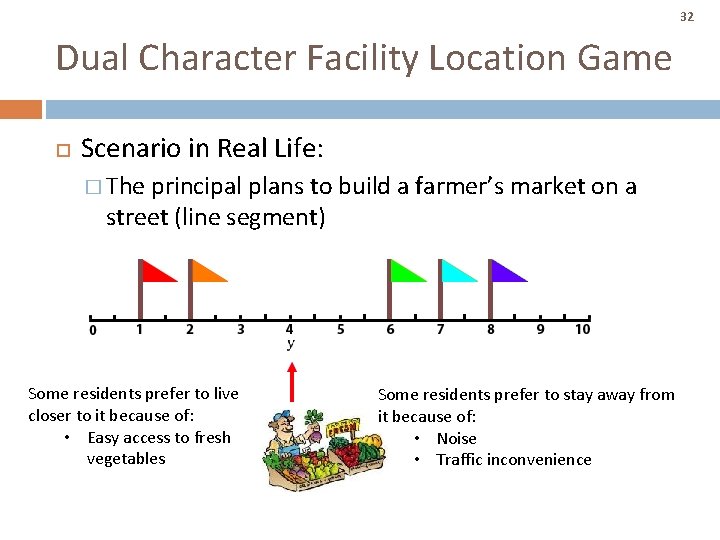 32

Dual Character Facility Location Game

☐ Scenario in Real Life:

☐ The principal plans to build a farmer's market on a street (line segment)

0 1 2 3 4 5 6 7 8 9 10

y

Some residents prefer to live closer to it because of:
• Easy access to fresh vegetables

Some residents prefer to stay away from it because of:
• Noise
• Traffic inconvenience